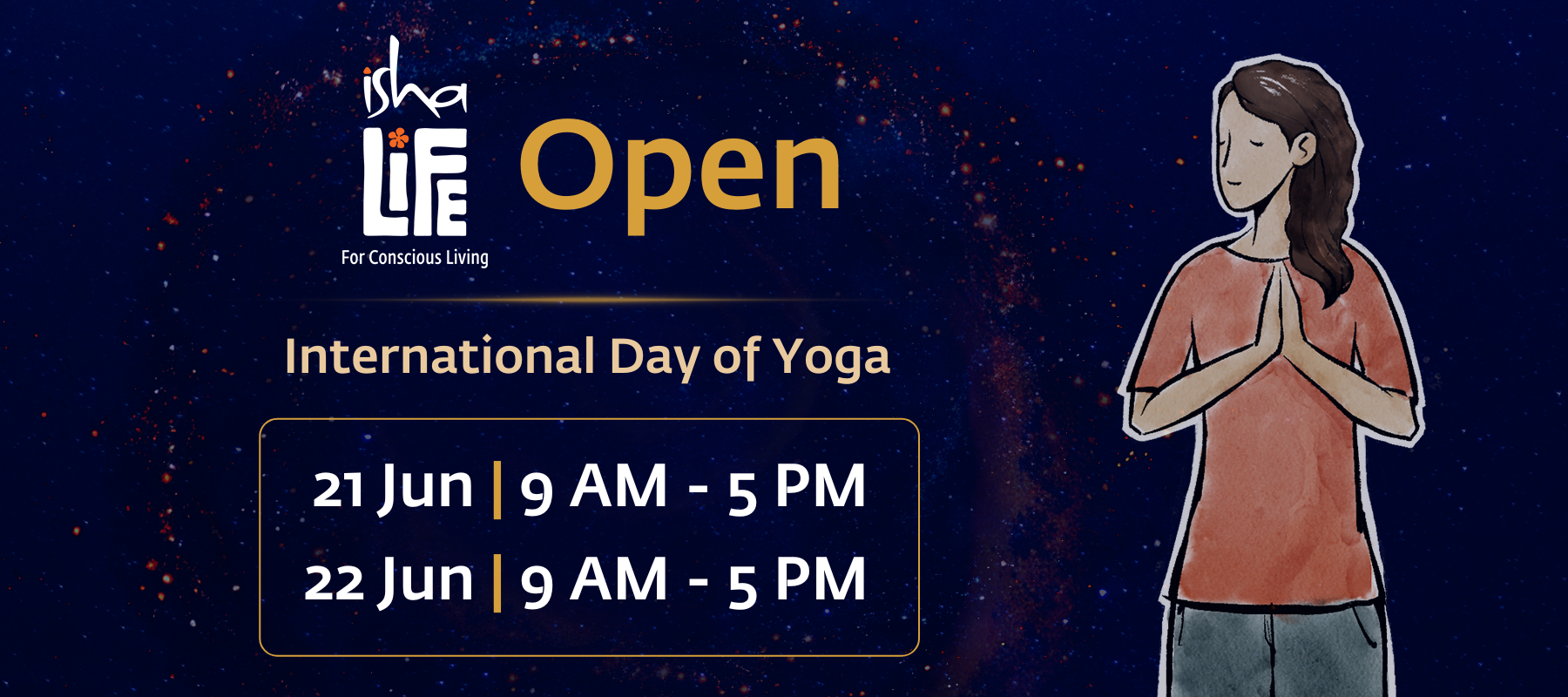 isha
LIFE
For Conscious Living

Open

International Day of Yoga

21 Jun | 9 AM - 5 PM
22 Jun | 9 AM - 5 PM